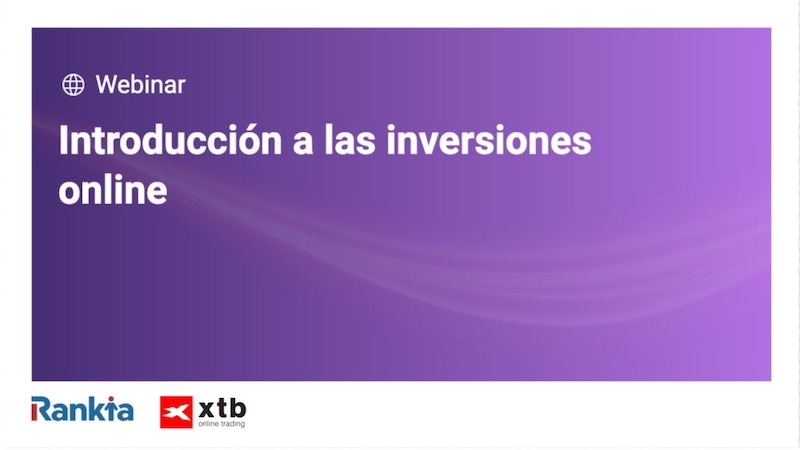 Webinar

Introducción a las inversiones online

Rankia

xtb
online trading